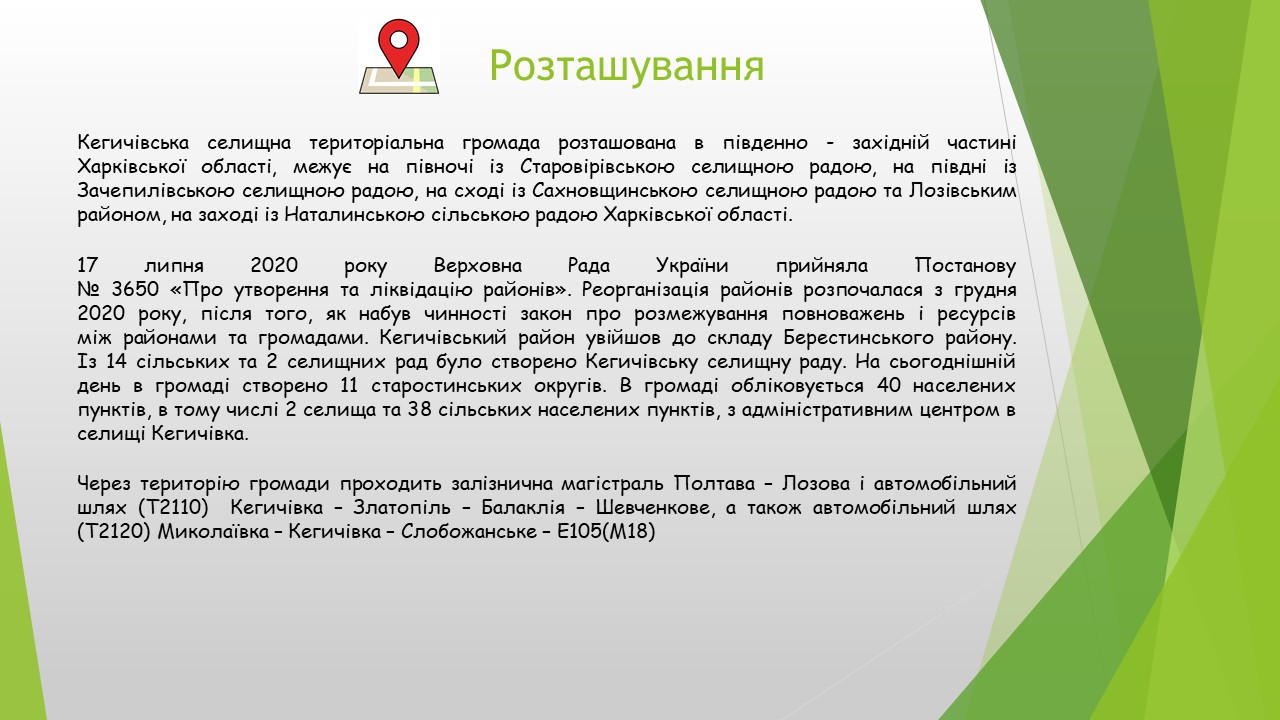 Розташування

Кегичівська селищна територіальна громада розташована в південно - західній частині Харківської області, межує на півночі із Старовірівською селищною радою, на півдні із Зачепилівською селищною радою, на сході із Сахновщинською селищною радою та Лозівським районом, на заході із Наталинською сільською радою Харківської області.

17 липня 2020 року Верховна Рада України прийняла Постанову № 3650 «Про утворення та ліквідацію районів». Реорганізація районів розпочалася з грудня 2020 року, після того, як набув чинності закон про розмежування повноважень і ресурсів між районами та громадами. Кегичівський район увійшов до складу Берестинського району. Із 14 сільських та 2 селищних рад було створено Кегичівську селищну раду. На сьогоднішній день в громаді створено 11 старостинських округів. В громаді обліковується 40 населених пунктів, в тому числі 2 селища та 38 сільських населених пунктів, з адміністративним центром в селищі Кегичівка.

Через територію громади проходить залізнична магістраль Полтава – Лозова і автомобільний шлях (Т2110) Кегичівка – Златопіль – Балаклія – Шевченкове, а також автомобільний шлях (Т2120) Миколаївка – Кегичівка – Слобожанське – Е105(М18)